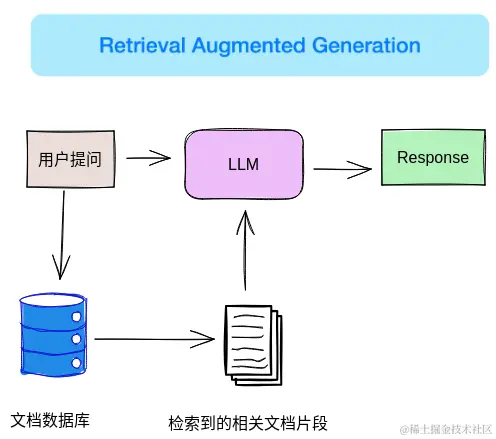 Retrieval Augmented Generation

用户提问

LLM

Response

文档数据库

检索到的相关文档片段

@稀土掘金技术社区